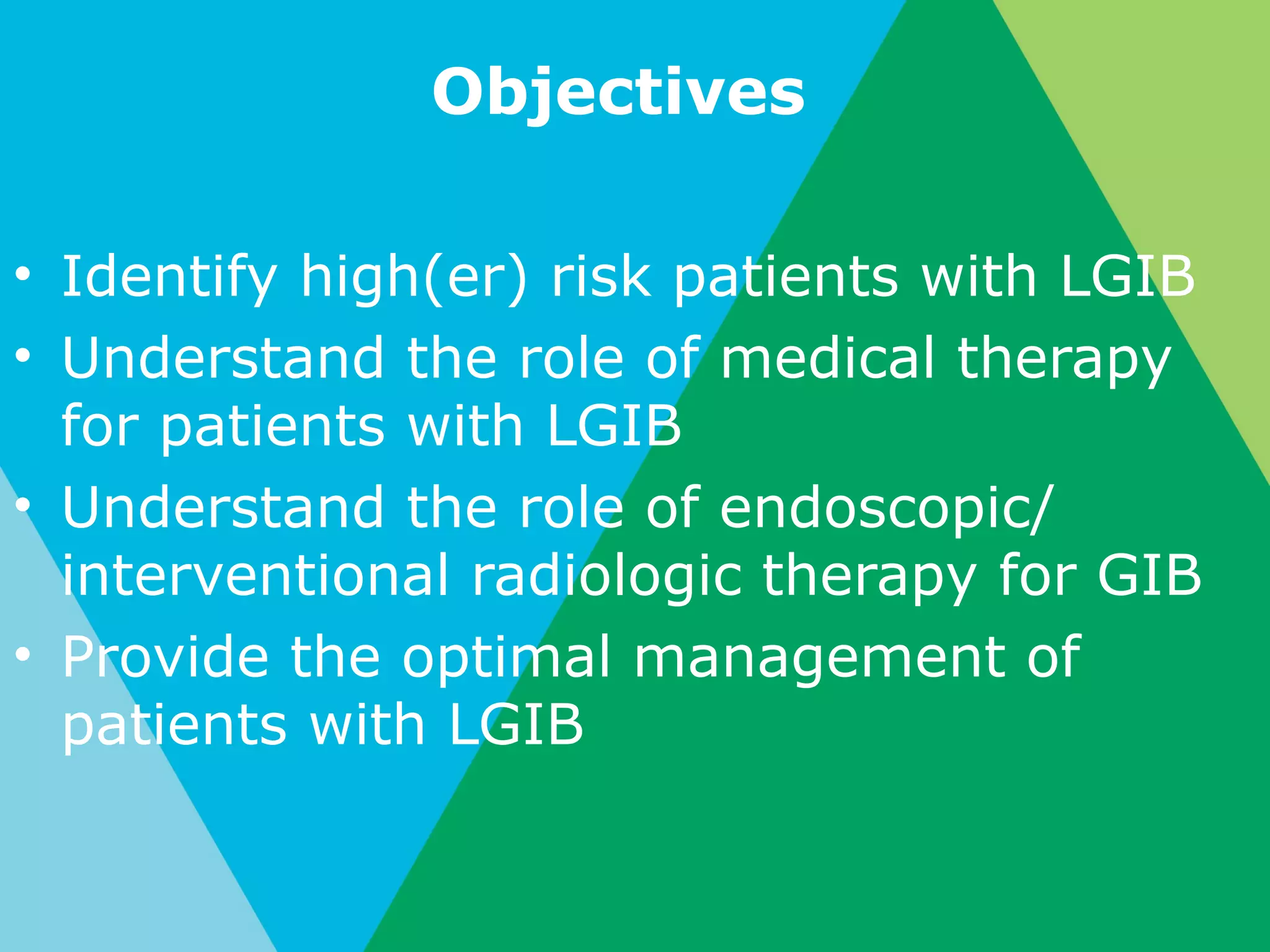 Objectives

• Identify high(er) risk patients with LGIB
• Understand the role of medical therapy for patients with LGIB
• Understand the role of endoscopic/ interventional radiologic therapy for GIB
• Provide the optimal management of patients with LGIB